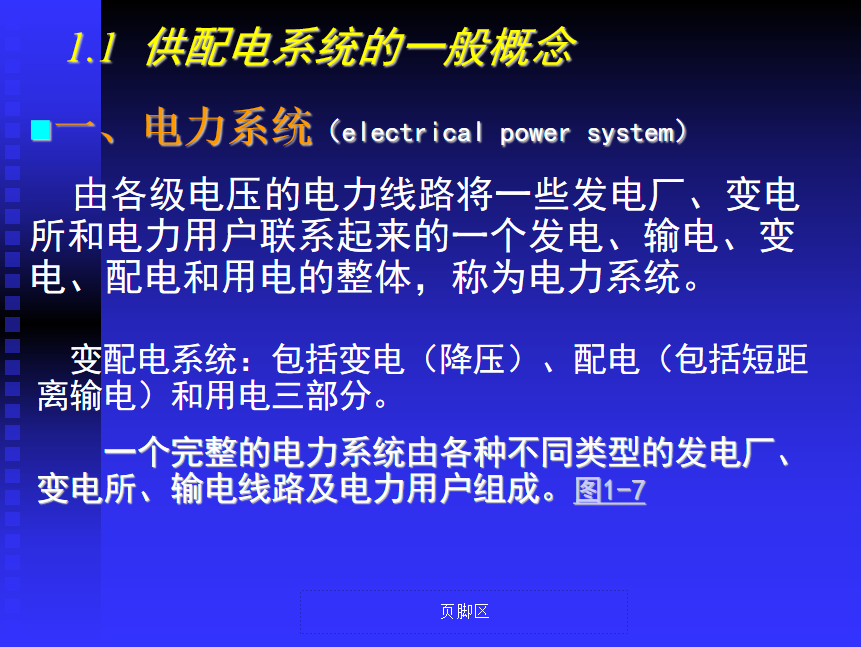 1.1 供配电系统的一般概念

一、电力系统（electrical power system）

由各级电压的电力线路将一些发电厂、变电所和电力用户联系起来的一个发电、输电、变电、配电和用电的整体，称为电力系统。

变配电系统：包括变电（降压）、配电（包括短距离输电）和用电三部分。

一个完整的电力系统由各种不同类型的发电厂、变电所、输电线路及电力用户组成。图1-7

页脚区